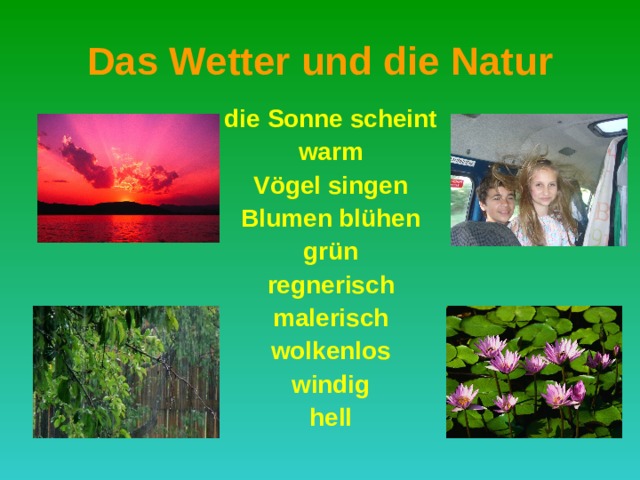 Das Wetter und die Natur

die Sonne scheint
warm
Vögel singen
Blumen blühen
grün
regnerisch
malerisch
wolkenlos
windig
hell